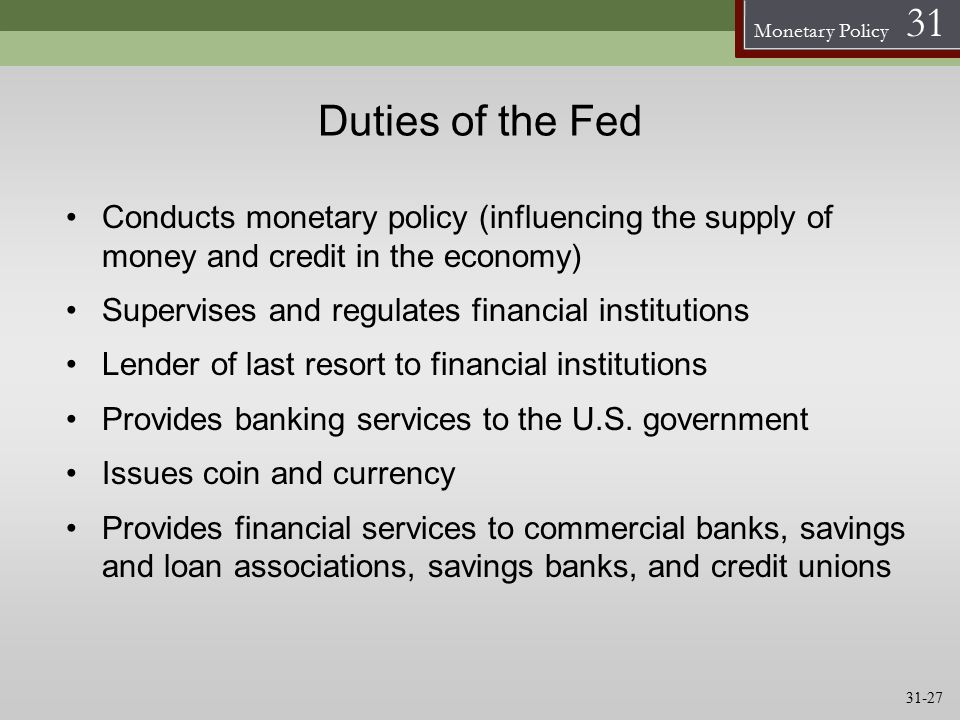 Monetary Policy 31

Duties of the Fed

• Conducts monetary policy (influencing the supply of money and credit in the economy)

• Supervises and regulates financial institutions

• Lender of last resort to financial institutions

• Provides banking services to the U.S. government

• Issues coin and currency

• Provides financial services to commercial banks, savings and loan associations, savings banks, and credit unions

31-27